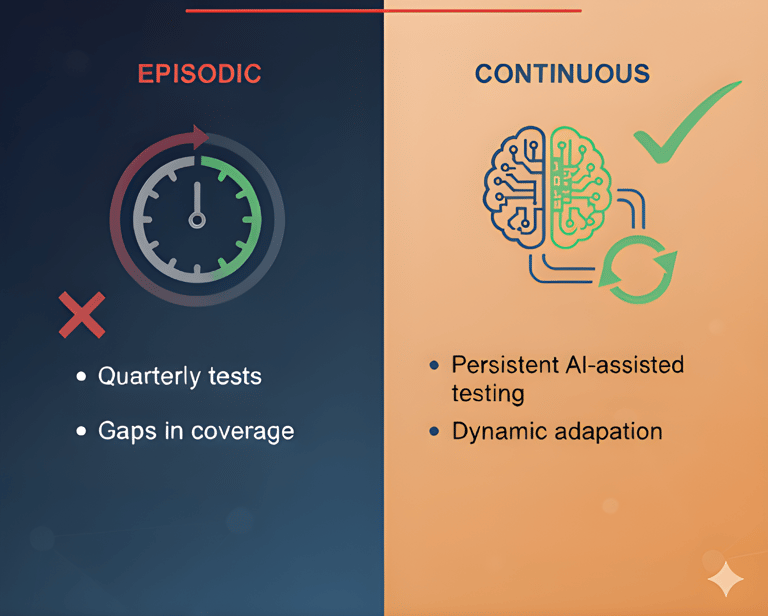 EPISODIC

• Quarterly tests
• Gaps in coverage

CONTINUOUS

• Persistent AI-assisted testing
• Dynamic adapation